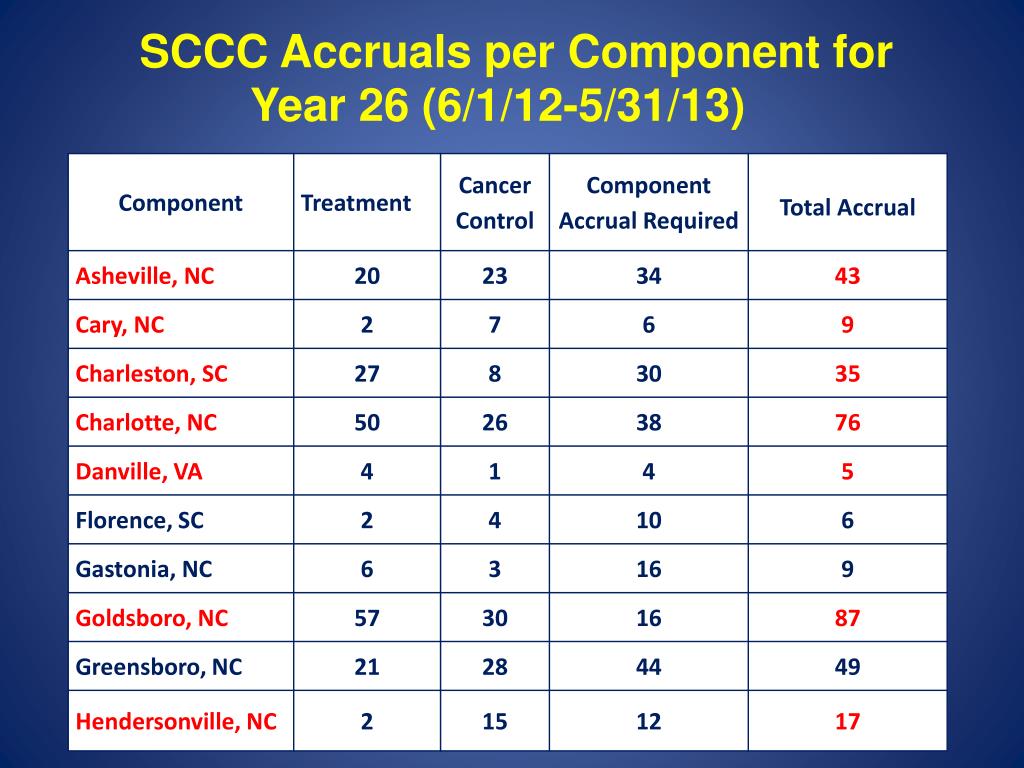 SCCC Accruals per Component for Year 26 (6/1/12-5/31/13)

| Component | Treatment | Cancer Control | Component Accrual Required | Total Accrual |
|---|---|---|---|---|
| Asheville, NC | 20 | 23 | 34 | 43 |
| Cary, NC | 2 | 7 | 6 | 9 |
| Charleston, SC | 27 | 8 | 30 | 35 |
| Charlotte, NC | 50 | 26 | 38 | 76 |
| Danville, VA | 4 | 1 | 4 | 5 |
| Florence, SC | 2 | 4 | 10 | 6 |
| Gastonia, NC | 6 | 3 | 16 | 9 |
| Goldsboro, NC | 57 | 30 | 16 | 87 |
| Greensboro, NC | 21 | 28 | 44 | 49 |
| Hendersonville, NC | 2 | 15 | 12 | 17 |